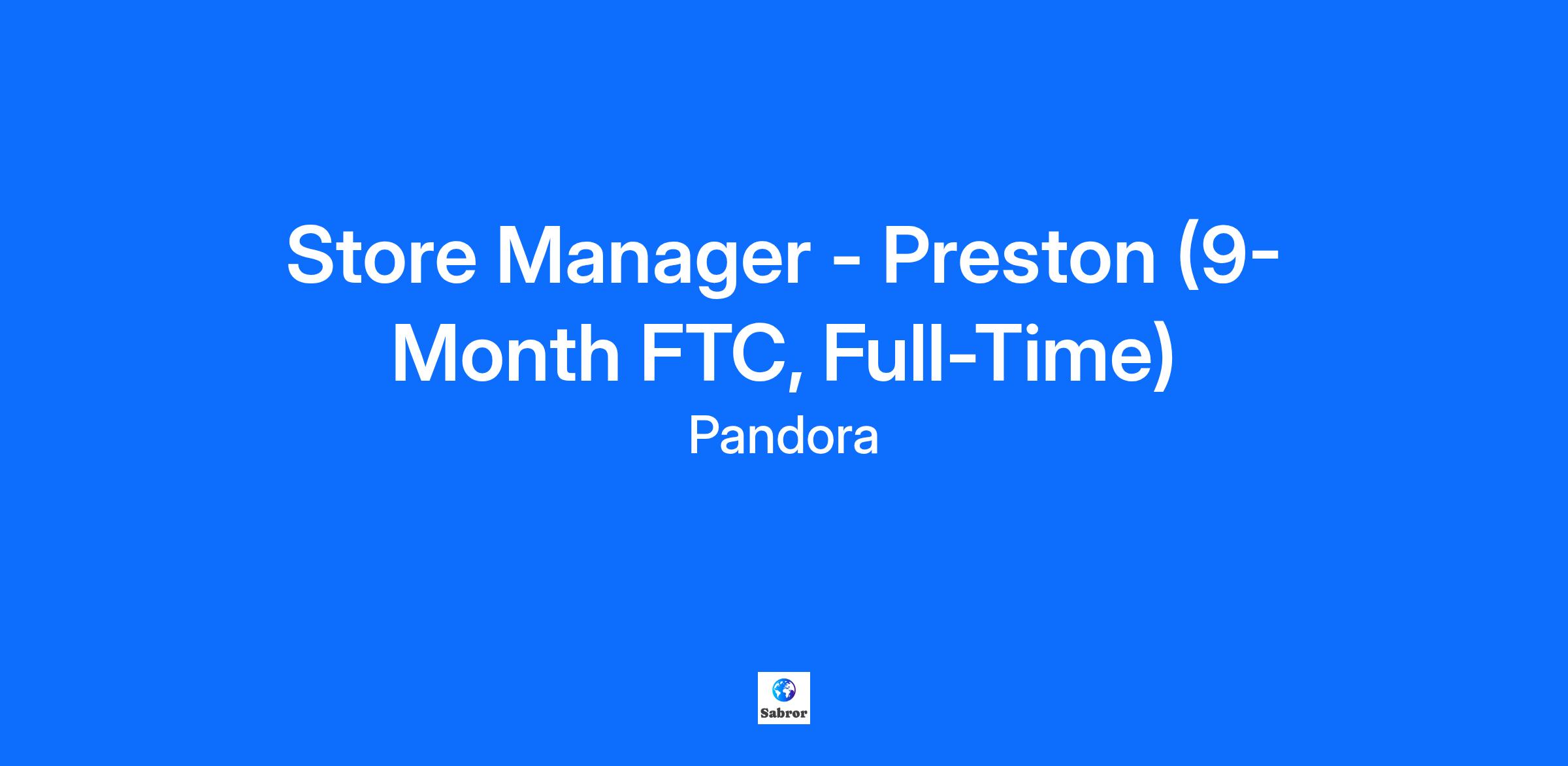 Store Manager - Preston (9-Month FTC, Full-Time)
Pandora

Sabror